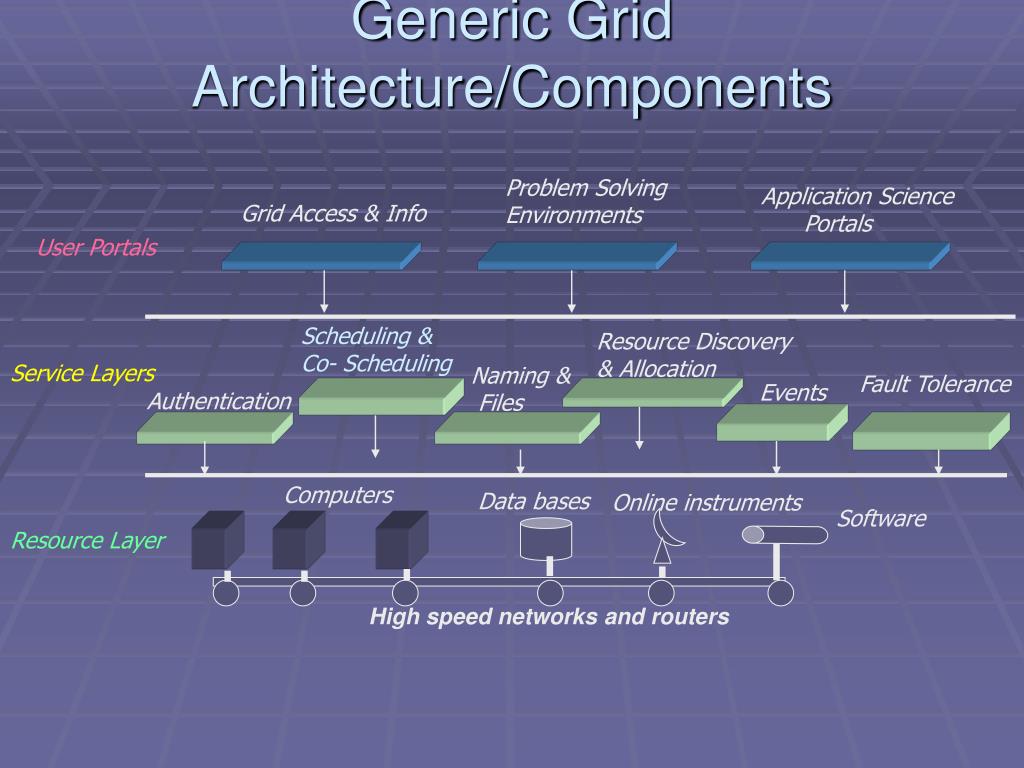 Generic Grid Architecture/Components

User Portals

Grid Access & Info

Problem Solving Environments

Application Science Portals

Service Layers

Authentication

Scheduling & Co- Scheduling

Naming & Files

Resource Discovery & Allocation

Events

Fault Tolerance

Resource Layer

Computers

Data bases

Online instruments

Software

High speed networks and routers